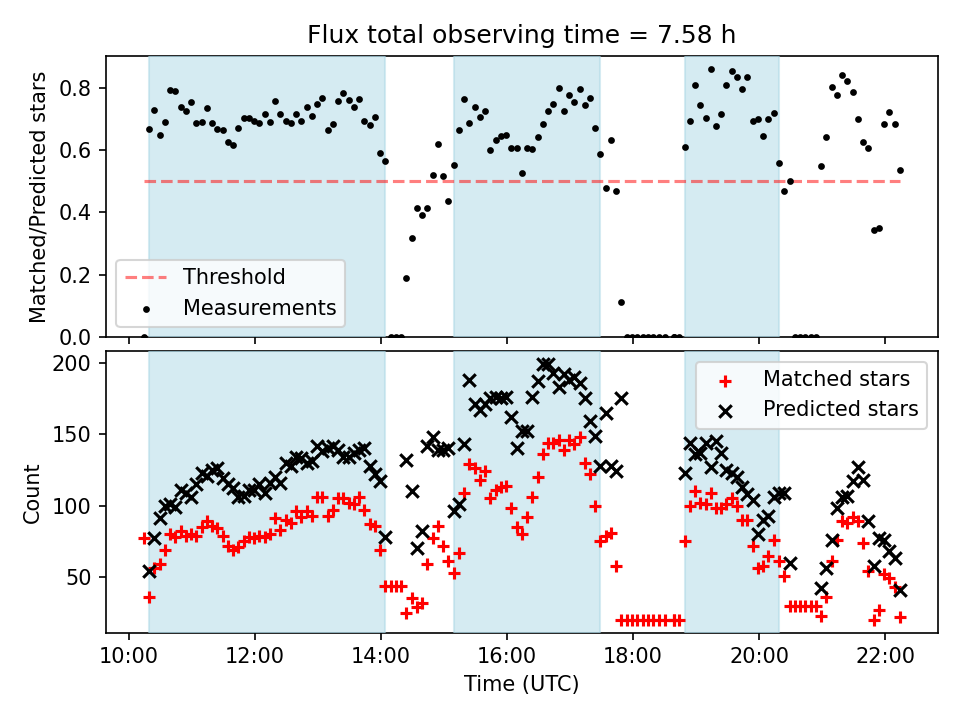 Flux total observing time = 7.58 h

Matched/Predicted stars

0.8
0.6
0.4
0.2
0.0

Threshold
Measurements

Count

200
150
100
50

Matched stars
Predicted stars

10:00
12:00
14:00
16:00
18:00
20:00
22:00

Time (UTC)